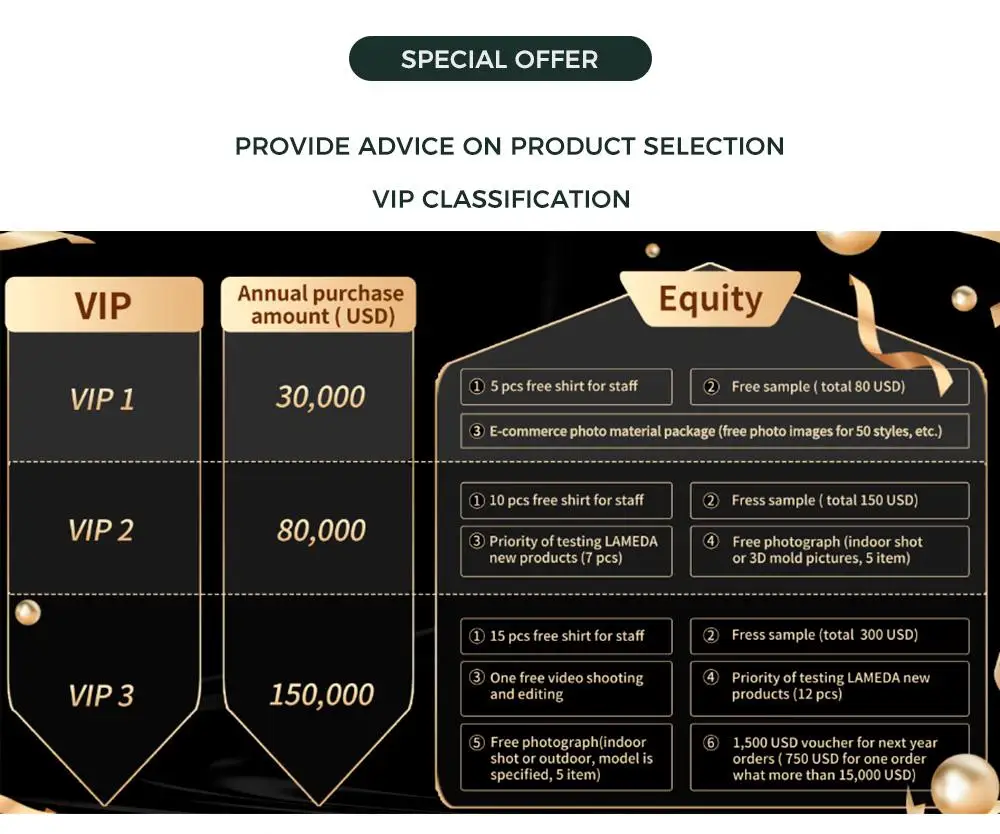 SPECIAL OFFER

PROVIDE ADVICE ON PRODUCT SELECTION

VIP CLASSIFICATION

| VIP | Annual purchase amount ( USD) | Equity |
|---|---|---|
| VIP 1 | 30,000 | ① 5 pcs free shirt for staff ② Free sample ( total 80 USD) ③ E-commerce photo material package (free photo images for 50 styles, etc.) |
| VIP 2 | 80,000 | ① 10 pcs free shirt for staff ② Fress sample ( total 150 USD) ③ Priority of testing LAMEDA new products (7 pcs) ④ Free photograph (indoor shot or 3D mold pictures, 5 item) |
| VIP 3 | 150,000 | ① 15 pcs free shirt for staff ② Fress sample (total 300 USD) ③ One free video shooting and editing ④ Priority of testing LAMEDA new products (12 pcs) ⑤ Free photograph(indoor shot or outdoor, model is specified, 5 item) ⑥ 1,500 USD voucher for next year orders ( 750 USD for one order what more than 15,000 USD) |